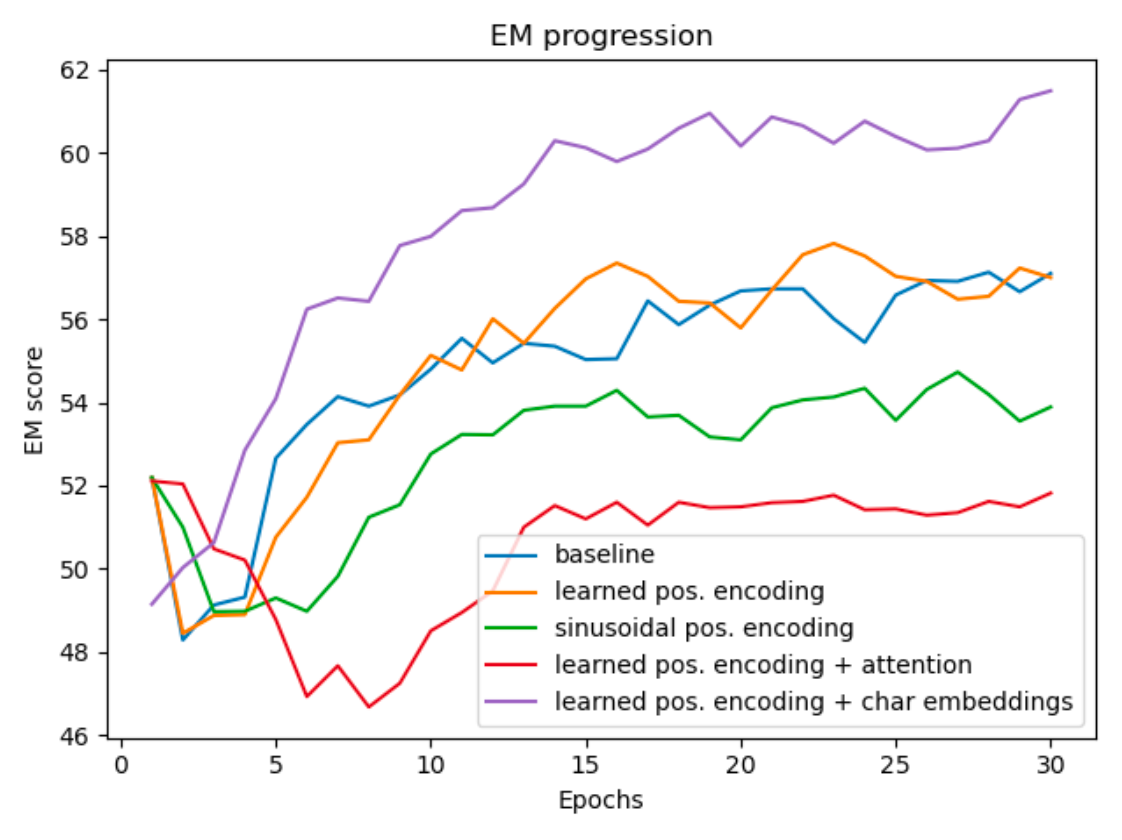 EM progression

EM score

62
60
58
56
54
52
50
48
46

0
5
10
15
20
25
30

Epochs

baseline
learned pos. encoding
sinusoidal pos. encoding
learned pos. encoding + attention
learned pos. encoding + char embeddings